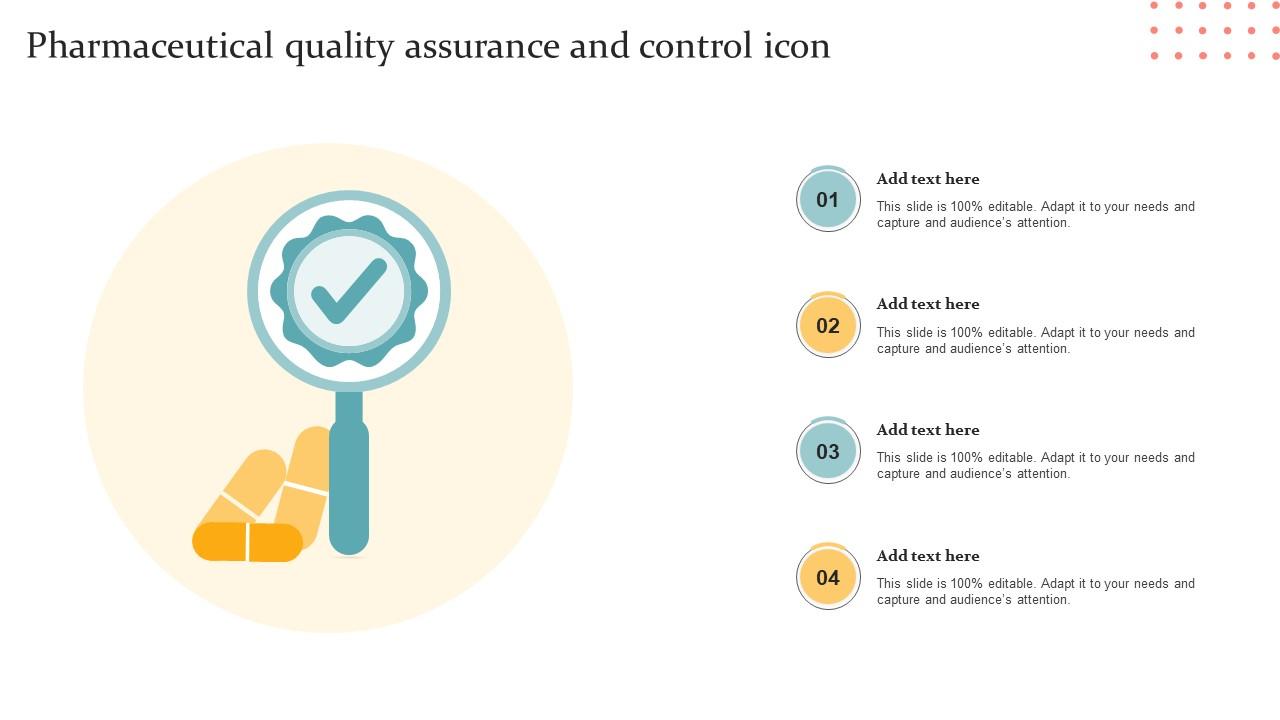 Pharmaceutical quality assurance and control icon

01

Add text here

This slide is 100% editable. Adapt it to your needs and capture and audience's attention.

02

Add text here

This slide is 100% editable. Adapt it to your needs and capture and audience's attention.

03

Add text here

This slide is 100% editable. Adapt it to your needs and capture and audience's attention.

04

Add text here

This slide is 100% editable. Adapt it to your needs and capture and audience's attention.